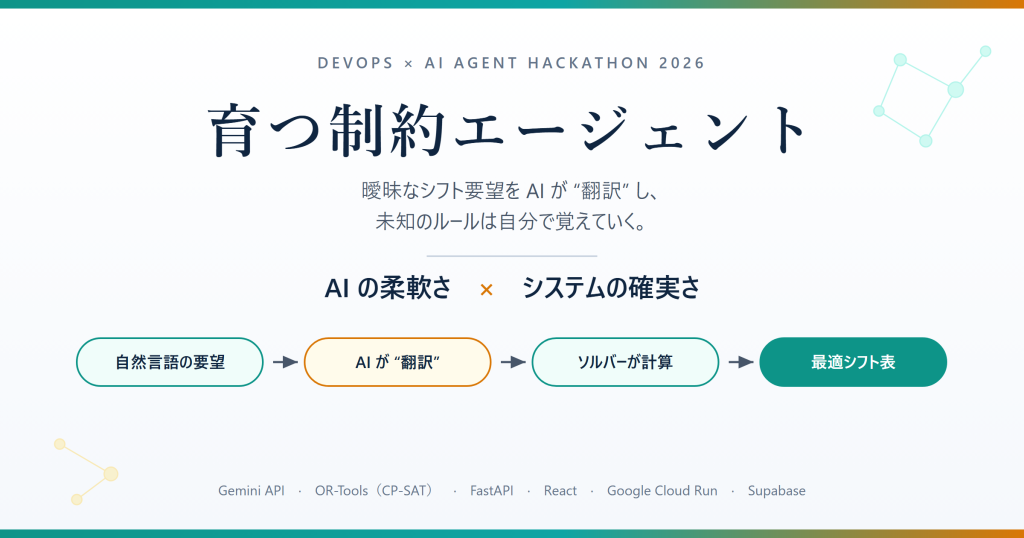 DEVOPS × AI AGENT HACKATHON 2026

育つ制約エージェント

曖昧なシフト要望をAIが“翻訳”し、
未知のルールは自分で覚えていく。

AIの柔軟さ × システムの確実さ

自然言語の要望 → AIが“翻訳” → ソルバーが計算 → 最適シフト表

Gemini API · OR-Tools（CP-SAT） · FastAPI · React · Google Cloud Run · Supabase